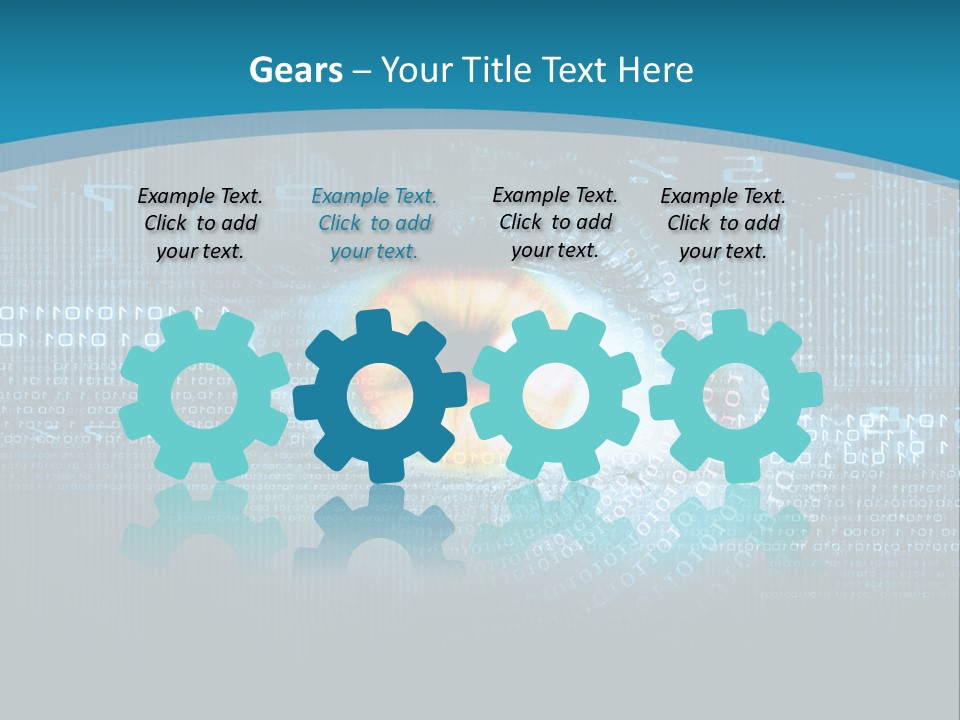 Gears – Your Title Text Here

Example Text. Click to add your text.

Example Text. Click to add your text.

Example Text. Click to add your text.

Example Text. Click to add your text.